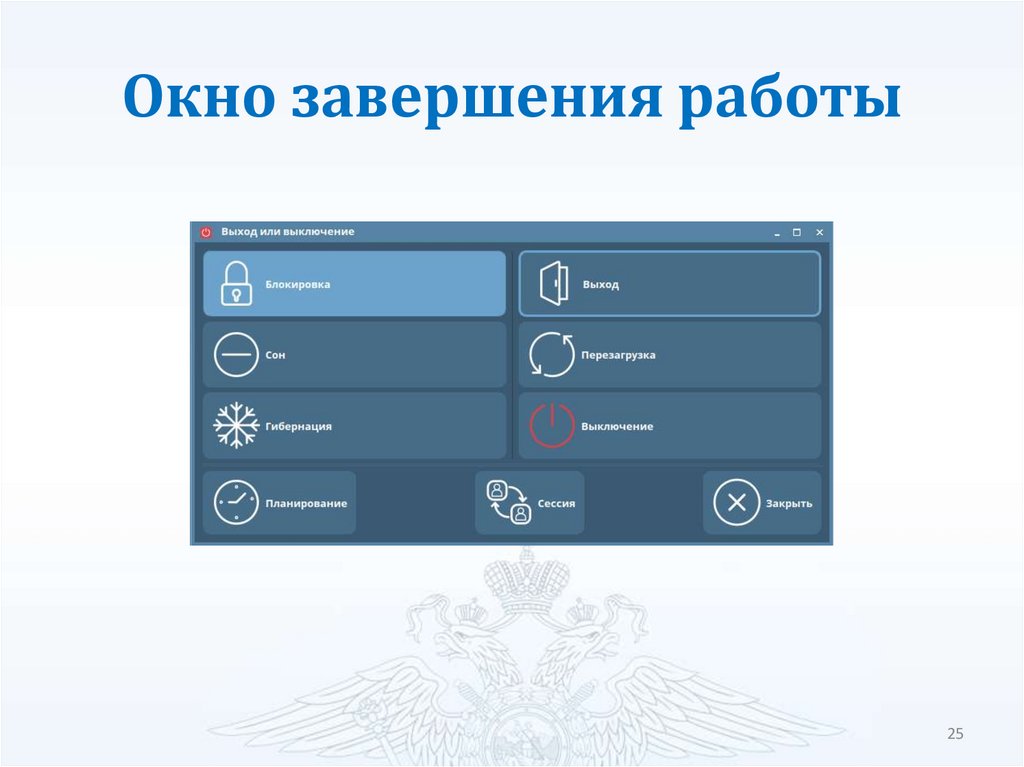 Окно завершения работы

Выход или выключение

Блокировка

Выход

Сон

Перезагрузка

Гибернация

Выключение

Планирование

Сессия

Закрыть

25